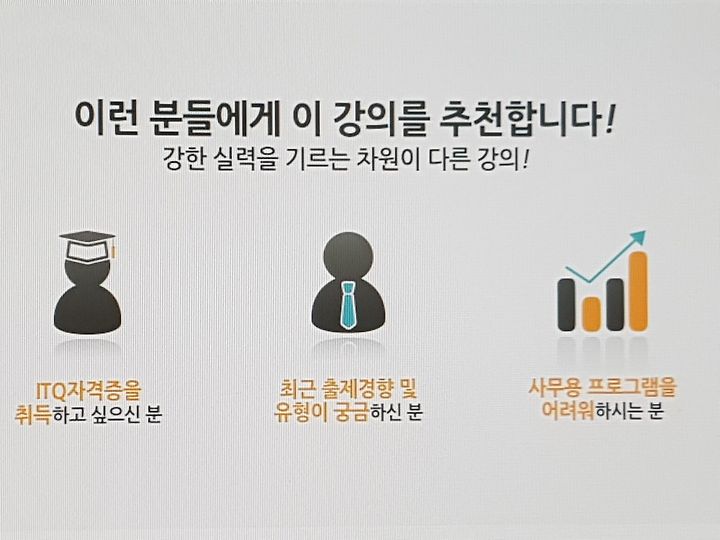 이런 분들에게 이 강의를 추천합니다!
강한 실력을 기르는 차원이 다른 강의!

ITQ자격증을
취득하고 싶으신 분

최근 출제경향 및
유형이 궁금하신 분

사무용 프로그램을
어려워하시는 분